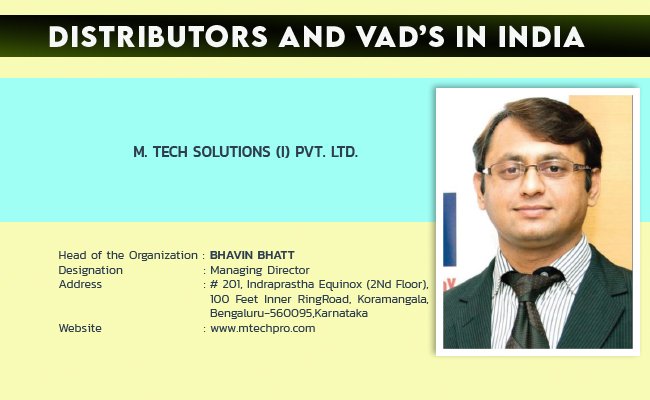 DISTRIBUTORS AND VAD'S IN INDIA

M. TECH SOLUTIONS (I) PVT. LTD.

Head of the Organization : BHAVIN BHATT
Designation : Managing Director
Address : # 201, Indraprastha Equinox (2Nd Floor), 100 Feet Inner RingRoad, Koramangala, Bengaluru-560095,Karnataka
Website : www.mtechpro.com